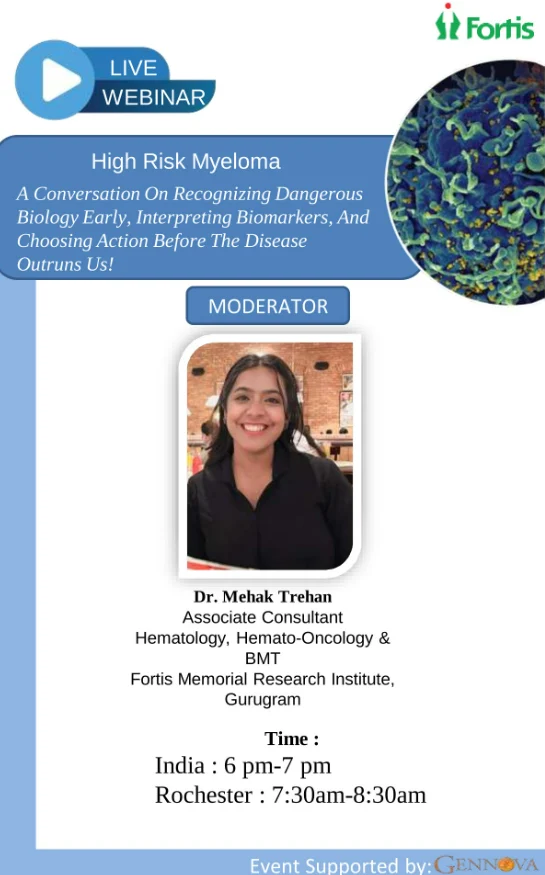 Fortis

LIVE
WEBINAR

High Risk Myeloma

A Conversation On Recognizing Dangerous Biology Early, Interpreting Biomarkers, And Choosing Action Before The Disease Outruns Us!

MODERATOR

Dr. Mehak Trehan
Associate Consultant
Hematology, Hemato-Oncology & BMT
Fortis Memorial Research Institute, Gurugram

Time :
India : 6 pm-7 pm
Rochester : 7:30am-8:30am

Event Supported by: GENNOVA